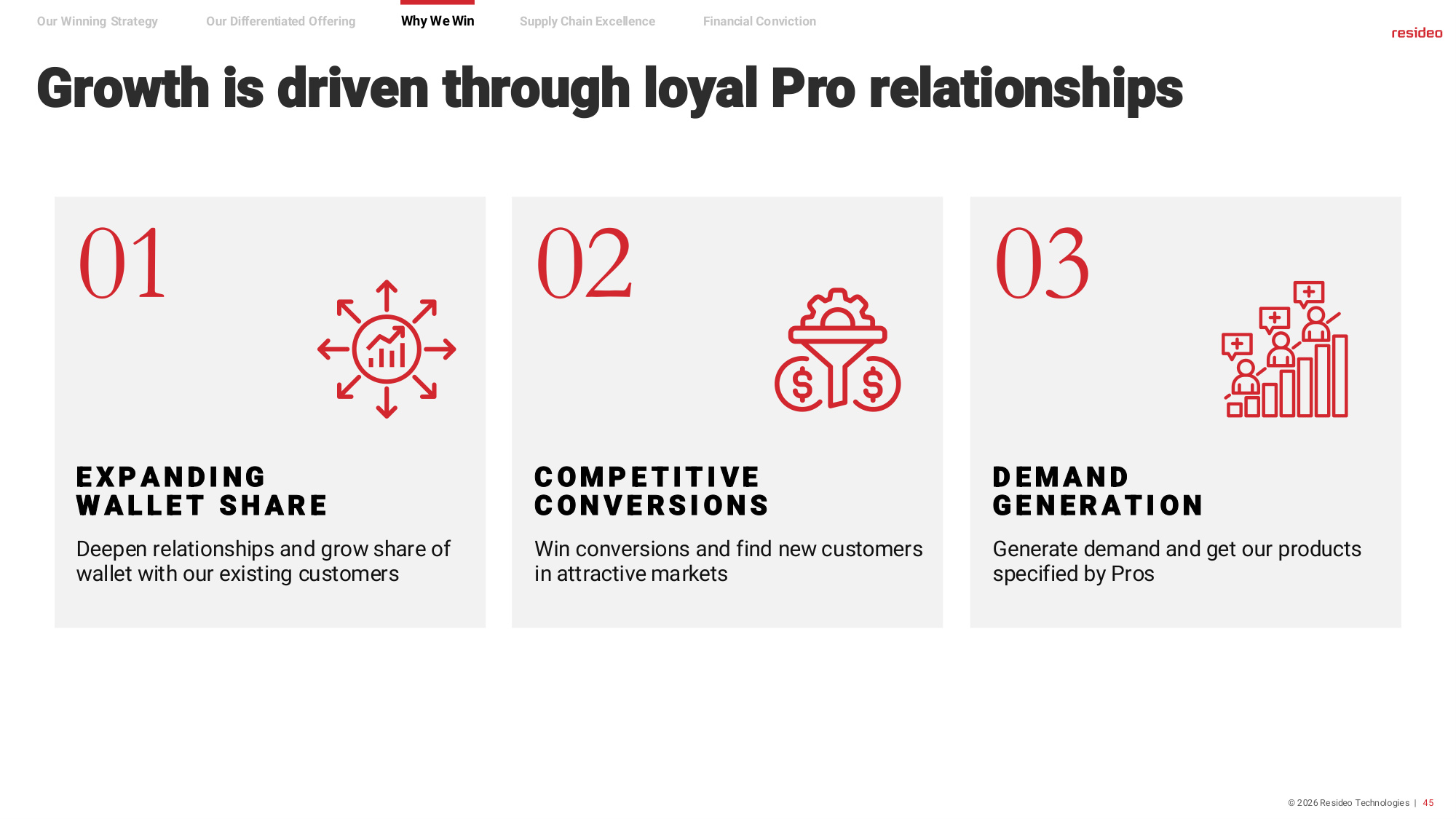 Our Winning Strategy Our Differentiated Offering Why We Win Supply Chain Excellence Financial Conviction

resideo

Growth is driven through loyal Pro relationships

01

EXPANDING WALLET SHARE

Deepen relationships and grow share of wallet with our existing customers

02

COMPETITIVE CONVERSIONS

Win conversions and find new customers in attractive markets

03

DEMAND GENERATION

Generate demand and get our products specified by Pros

© 2026 Resideo Technologies | 45